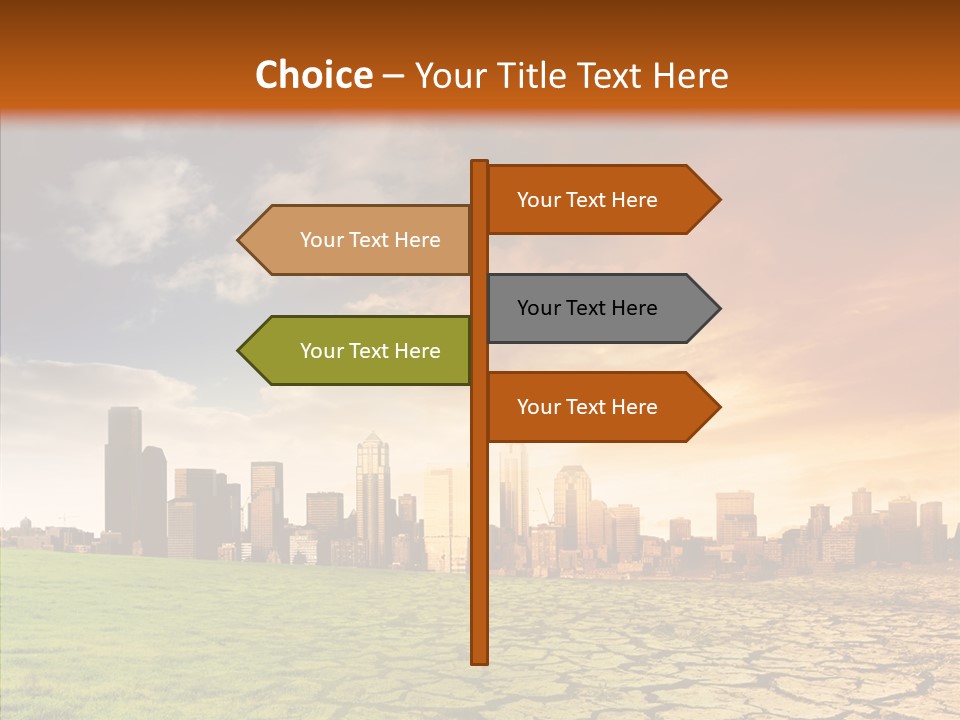 Choice – Your Title Text Here

Your Text Here

Your Text Here

Your Text Here

Your Text Here

Your Text Here